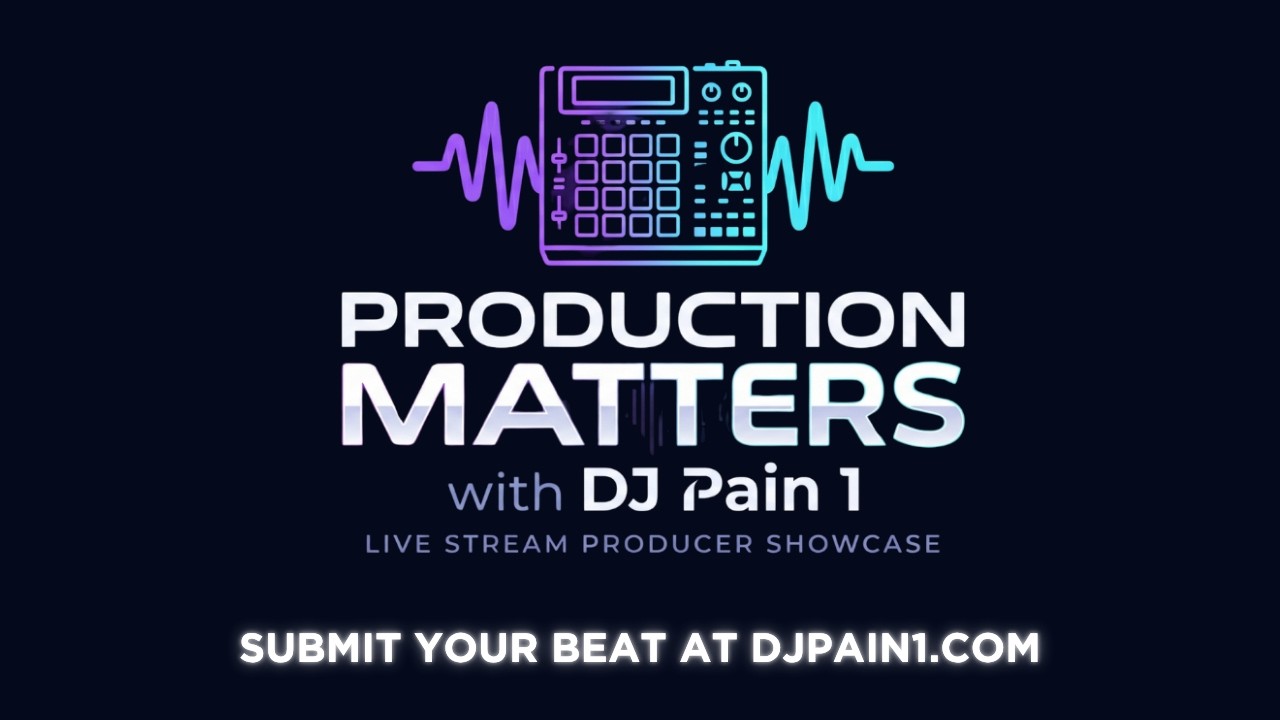 PRODUCTION MATTERS

with DJ Pain 1

LIVE STREAM PRODUCER SHOWCASE

SUBMIT YOUR BEAT AT DJPAIN1.COM